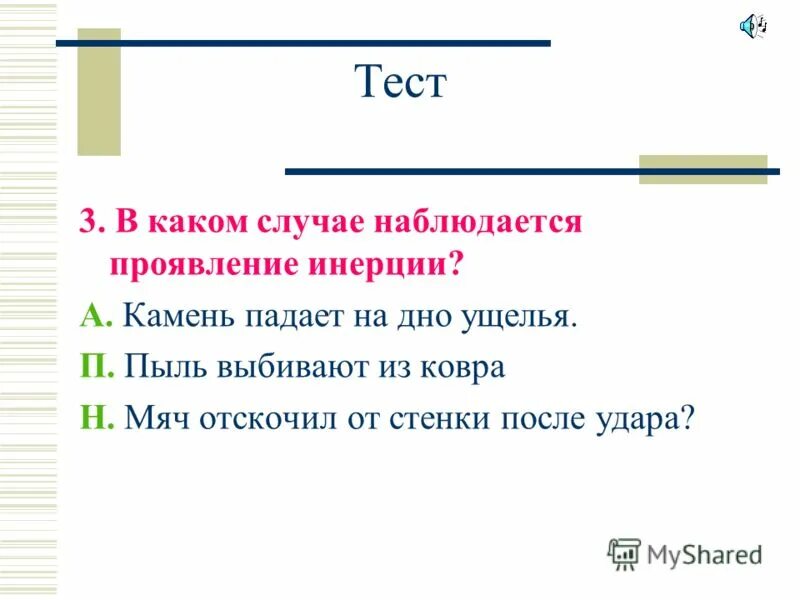 Тест

3. В каком случае наблюдается проявление инерции?

А. Камень падает на дно ущелья.

П. Пыль выбивают из ковра

Н. Мяч отскочил от стенки после удара?

MyShared